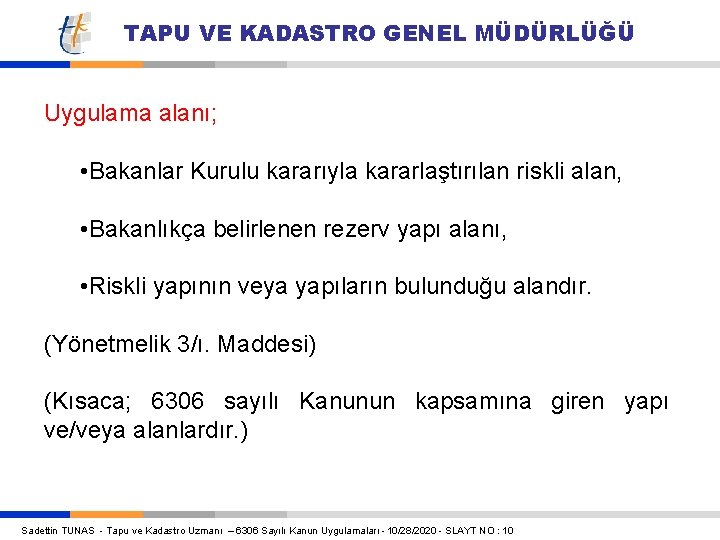 TAPU VE KADASTRO GENEL MÜDÜRLÜĞÜ

Uygulama alanı;

•Bakanlar Kurulu kararıyla kararlaştırılan riskli alan,

•Bakanlıkça belirlenen rezerv yapı alanı,

•Riskli yapının veya yapıların bulunduğu alandır.

(Yönetmelik 3/ı. Maddesi)

(Kısaca; 6306 sayılı Kanunun kapsamına giren yapı ve/veya alanlardır.)

Sadettin TUNAS - Tapu ve Kadastro Uzmanı – 6306 Sayılı Kanun Uygulamaları - 10/28/2020 - SLAYT NO : 10